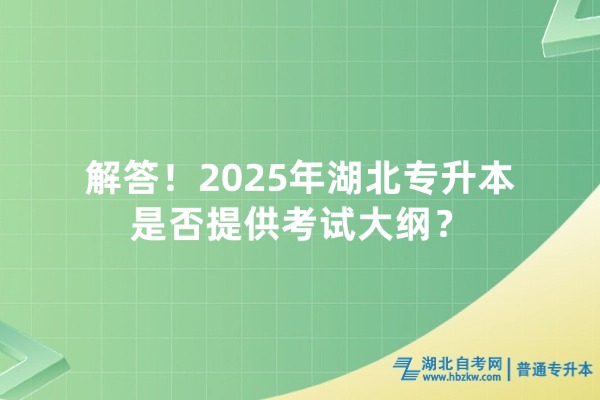 解答！2025年湖北专升本是否提供考试大纲？

湖北自考网
www.hbzkw.com
普通专升本